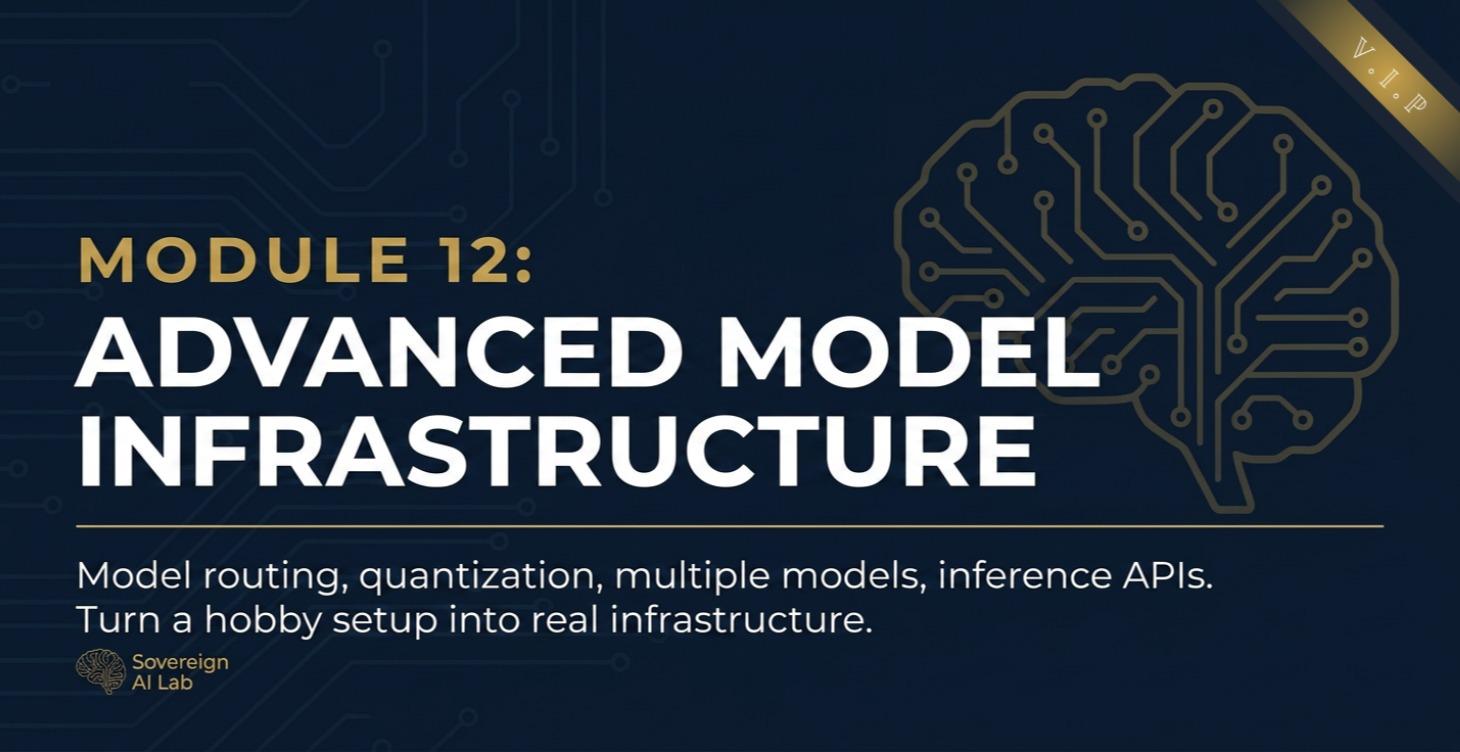 V.I.P

MODULE 12:
ADVANCED MODEL INFRASTRUCTURE

Model routing, quantization, multiple models, inference APIs. Turn a hobby setup into real infrastructure.

Sovereign AI Lab